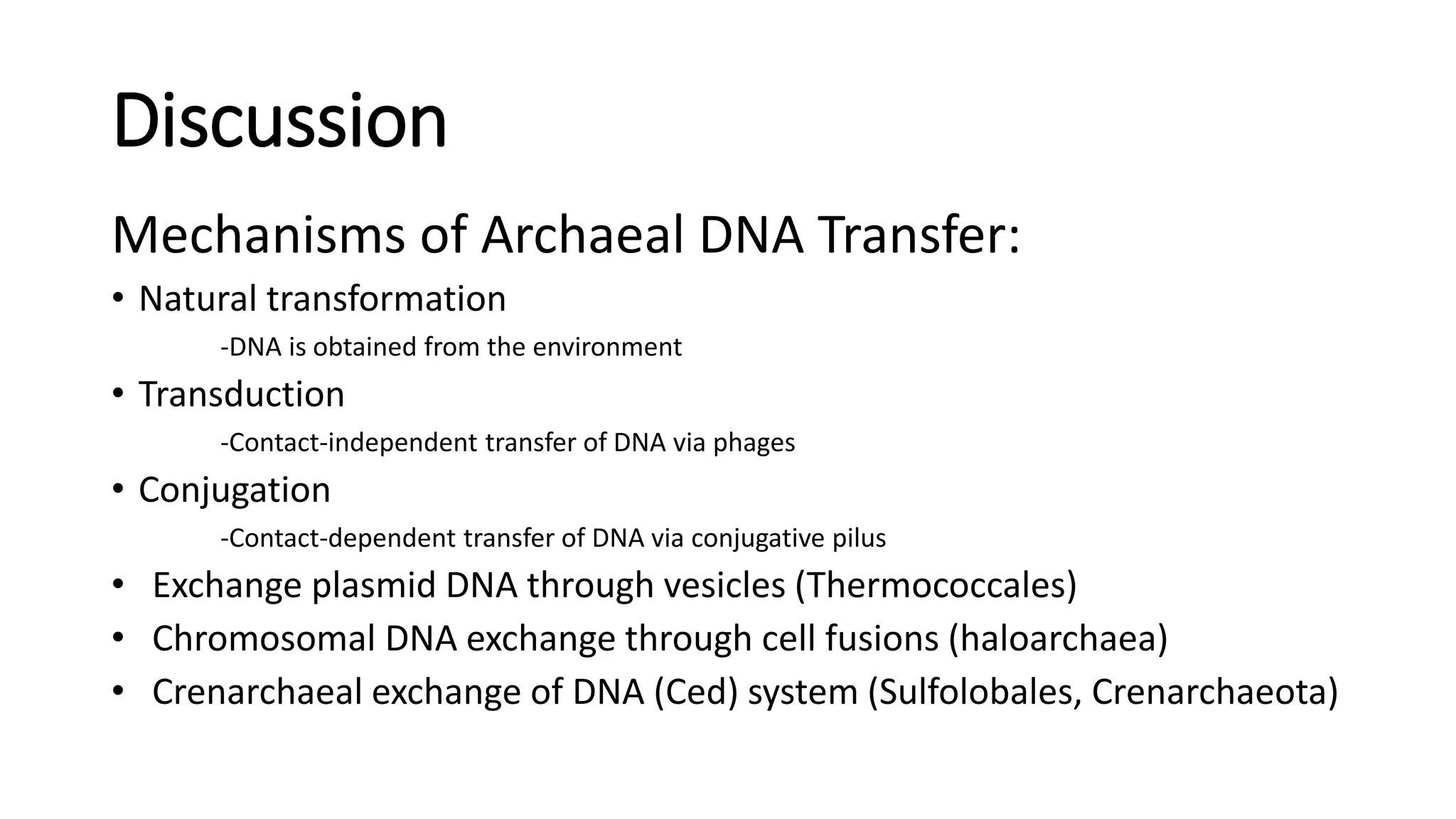 Discussion

Mechanisms of Archaeal DNA Transfer:

• Natural transformation
-DNA is obtained from the environment
• Transduction
-Contact-independent transfer of DNA via phages
• Conjugation
-Contact-dependent transfer of DNA via conjugative pilus
• Exchange plasmid DNA through vesicles (Thermococcales)
• Chromosomal DNA exchange through cell fusions (haloarchaea)
• Crenarchaeal exchange of DNA (Ced) system (Sulfolobales, Crenarchaeota)